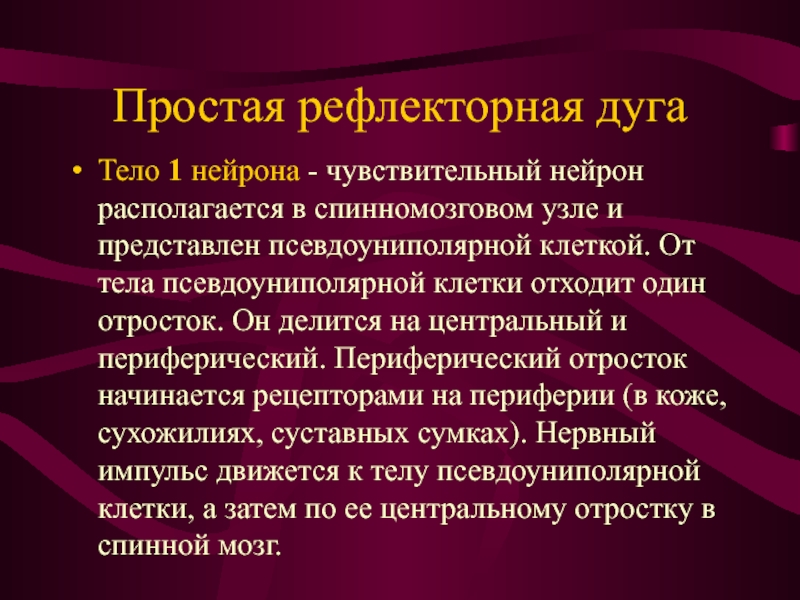 Простая рефлекторная дуга

• Тело 1 нейрона - чувствительный нейрон располагается в спинномозговом узле и представлен псевдоуниполярной клеткой. От тела псевдоуниполярной клетки отходит один отросток. Он делится на центральный и периферический. Периферический отросток начинается рецепторами на периферии (в коже, сухожилиях, суставных сумках). Нервный импульс движется к телу псевдоуниполярной клетки, а затем по ее центральному отростку в спинной мозг.